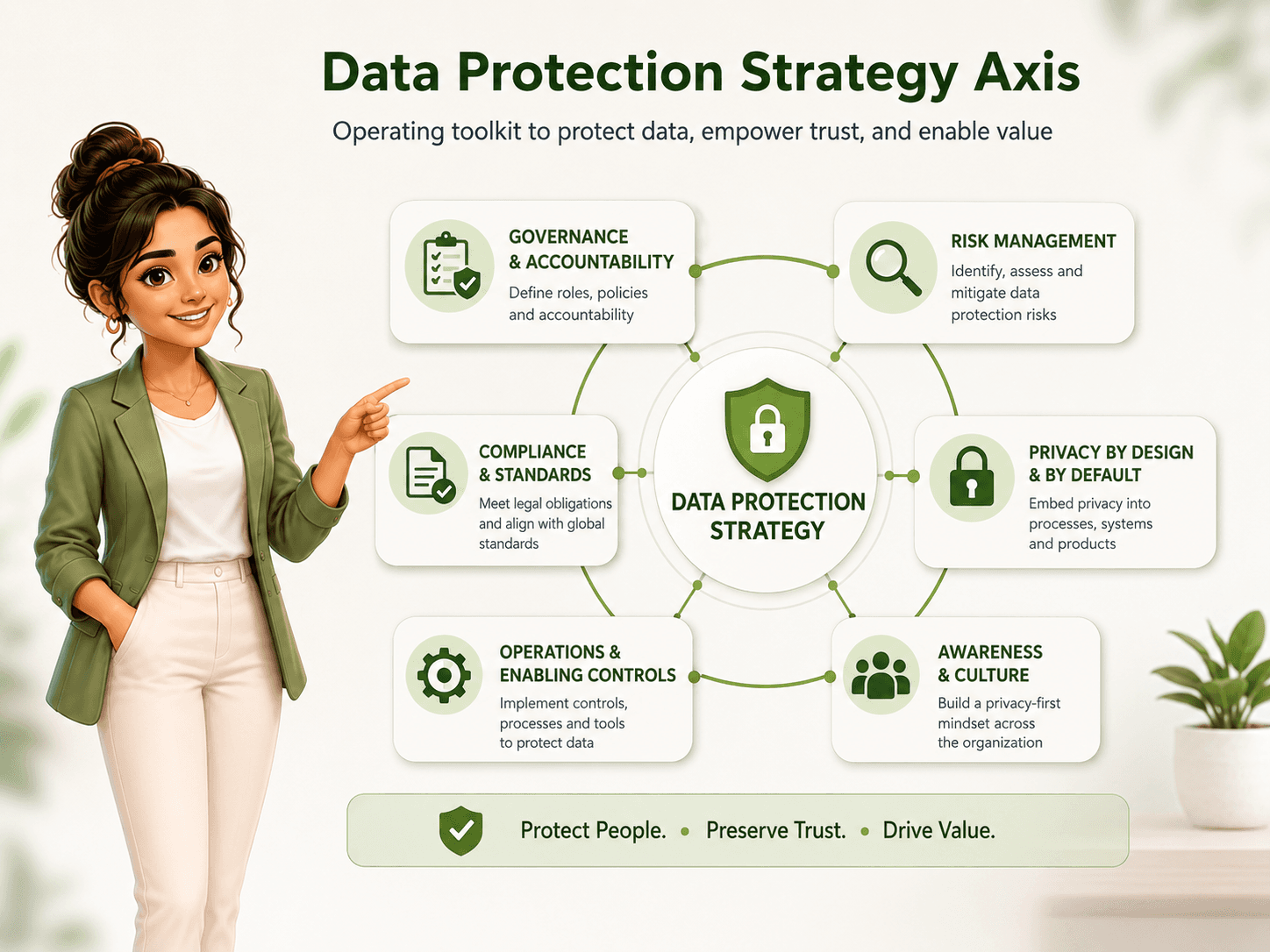 Data Protection Strategy Axis

Operating toolkit to protect data, empower trust, and enable value

GOVERNANCE & ACCOUNTABILITY
Define roles, policies and accountability

RISK MANAGEMENT
Identify, assess and mitigate data protection risks

COMPLIANCE & STANDARDS
Meet legal obligations and align with global standards

DATA PROTECTION STRATEGY

PRIVACY BY DESIGN & BY DEFAULT
Embed privacy into processes, systems and products

OPERATIONS & ENABLING CONTROLS
Implement controls, processes and tools to protect data

AWARENESS & CULTURE
Build a privacy-first mindset across the organization

Protect People. • Preserve Trust. • Drive Value.